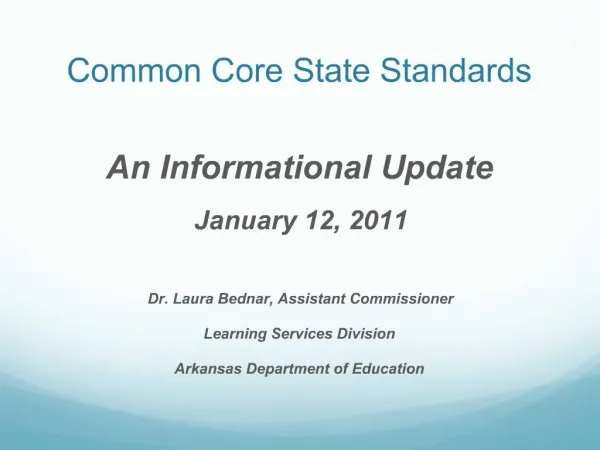 Common Core State Standards

An Informational Update

January 12, 2011

Dr. Laura Bednar, Assistant Commissioner

Learning Services Division

Arkansas Department of Education